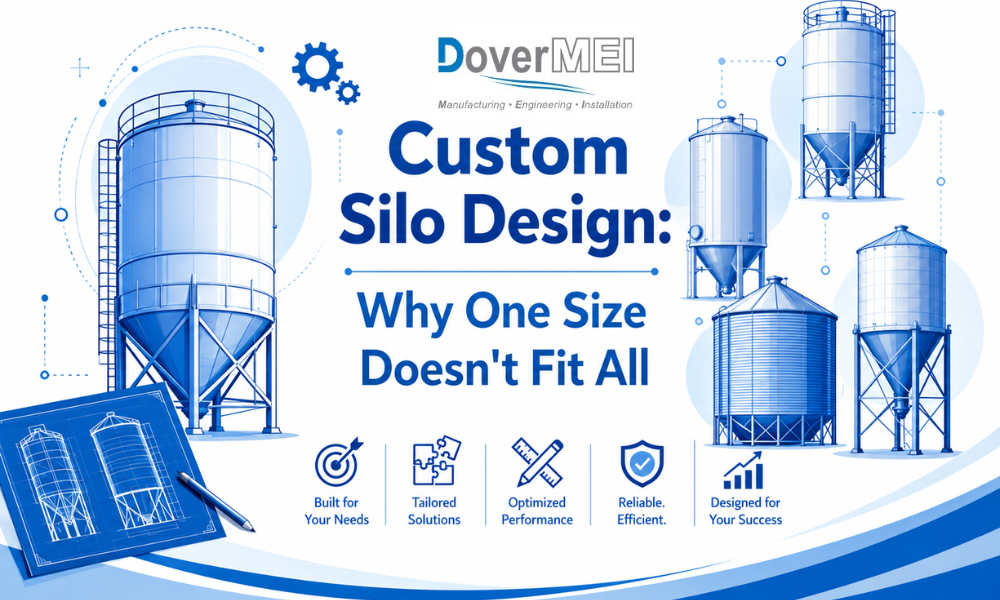 DoverMEI

Manufacturing • Engineering • Installation

Custom Silo Design:

Why One Size Doesn't Fit All

Built for Your Needs

Tailored Solutions

Optimized Performance

Reliable. Efficient.

Designed for Your Success